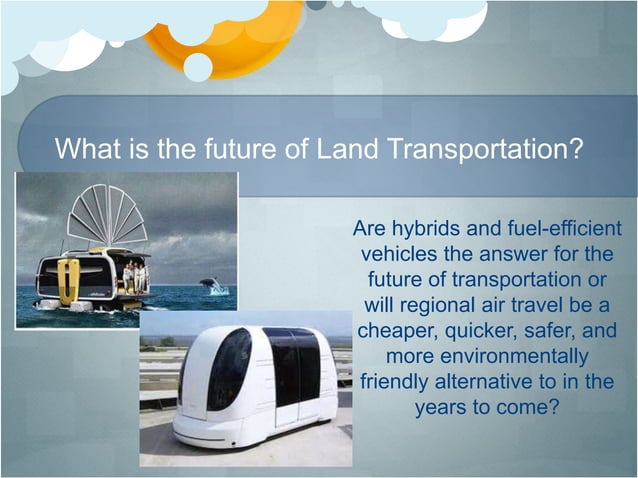 What is the future of Land Transportation?

Are hybrids and fuel-efficient vehicles the answer for the future of transportation or will regional air travel be a cheaper, quicker, safer, and more environmentally friendly alternative to in the years to come?